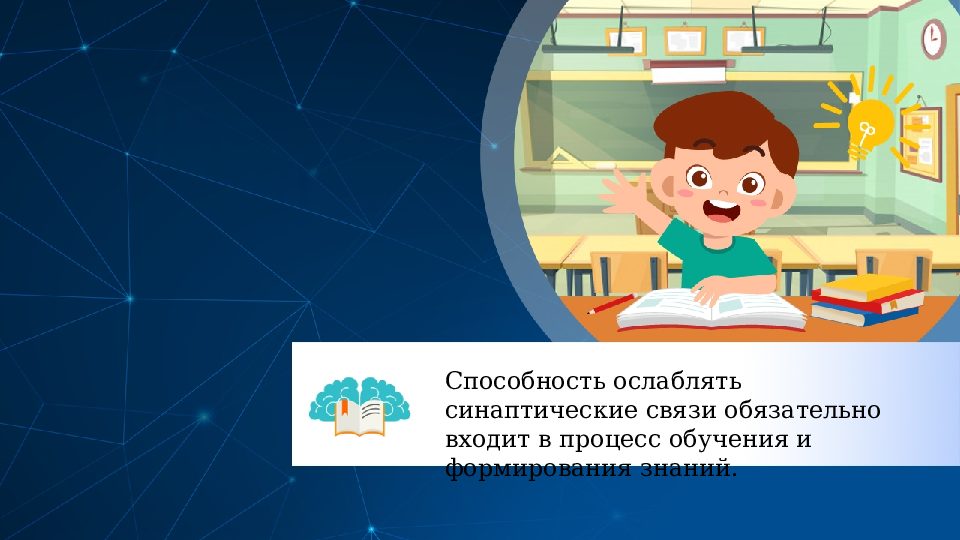 Способность ослаблять синаптические связи обязательно входит в процесс обучения и формирования знаний.